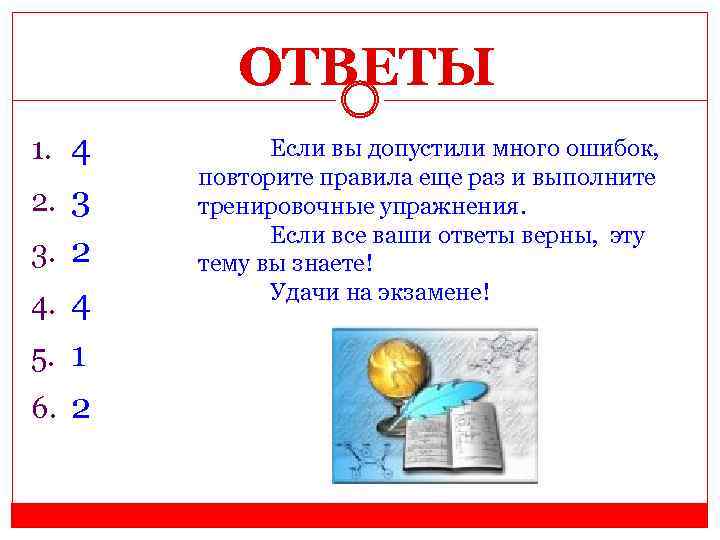 ОТВЕТЫ

1. 4
2. 3
3. 2
4. 4
5. 1
6. 2

Если вы допустили много ошибок, повторите правила еще раз и выполните тренировочные упражнения.

Если все ваши ответы верны, эту тему вы знаете!

Удачи на экзамене!